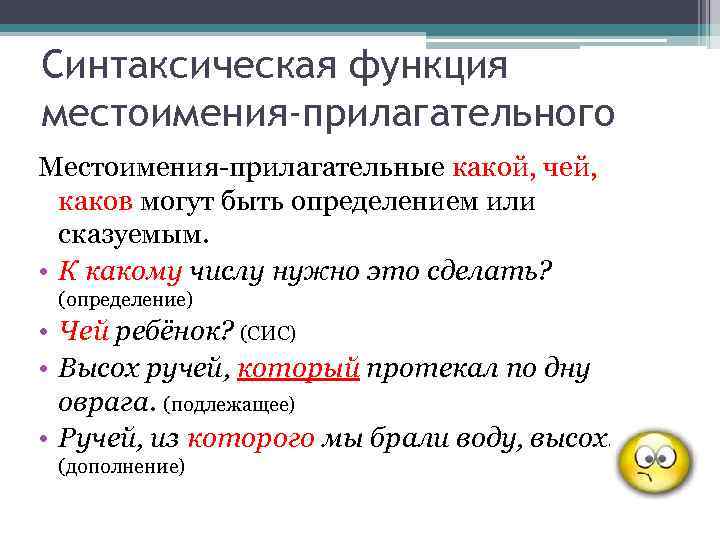 Синтаксическая функция местоимения-прилагательного

Местоимения-прилагательные какой, чей, каков могут быть определением или сказуемым.

• К какому числу нужно это сделать? (определение)
• Чей ребёнок? (СИС)
• Высох ручей, который протекал по дну оврага. (подлежащее)
• Ручей, из которого мы брали воду, высох. (дополнение)